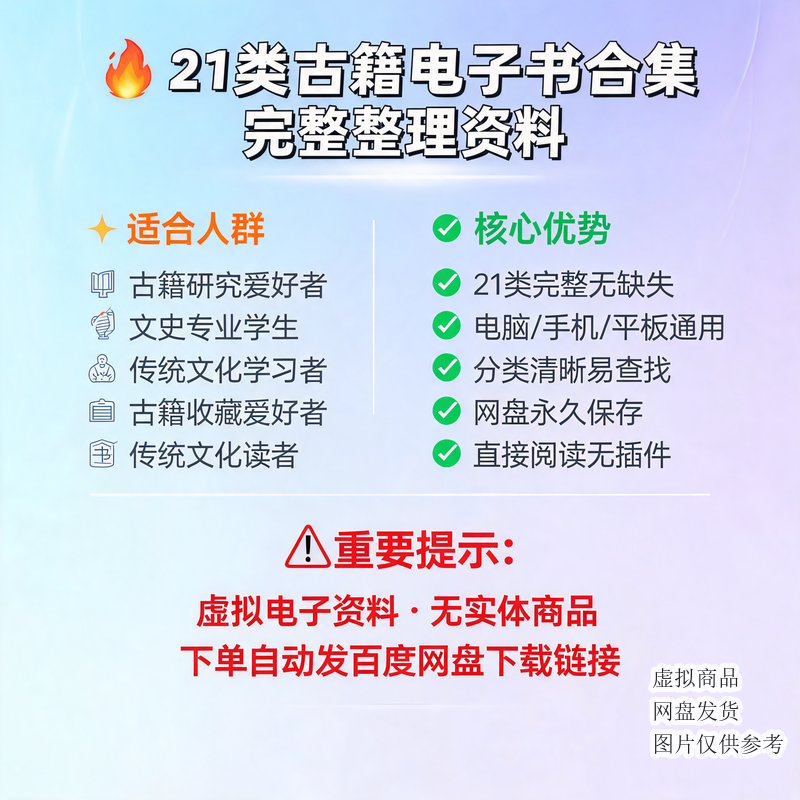 21类古籍电子书合集
完整整理资料

适合人群

古籍研究爱好者
文史专业学生
传统文化学习者
古籍收藏爱好者
传统文化读者

核心优势

21类完整无缺失
电脑/手机/平板通用
分类清晰易查找
网盘永久保存
直接阅读无插件

重要提示:

虚拟电子资料 · 无实体商品
下单自动发百度网盘下载链接

虚拟商品
网盘发货
图片仅供参考